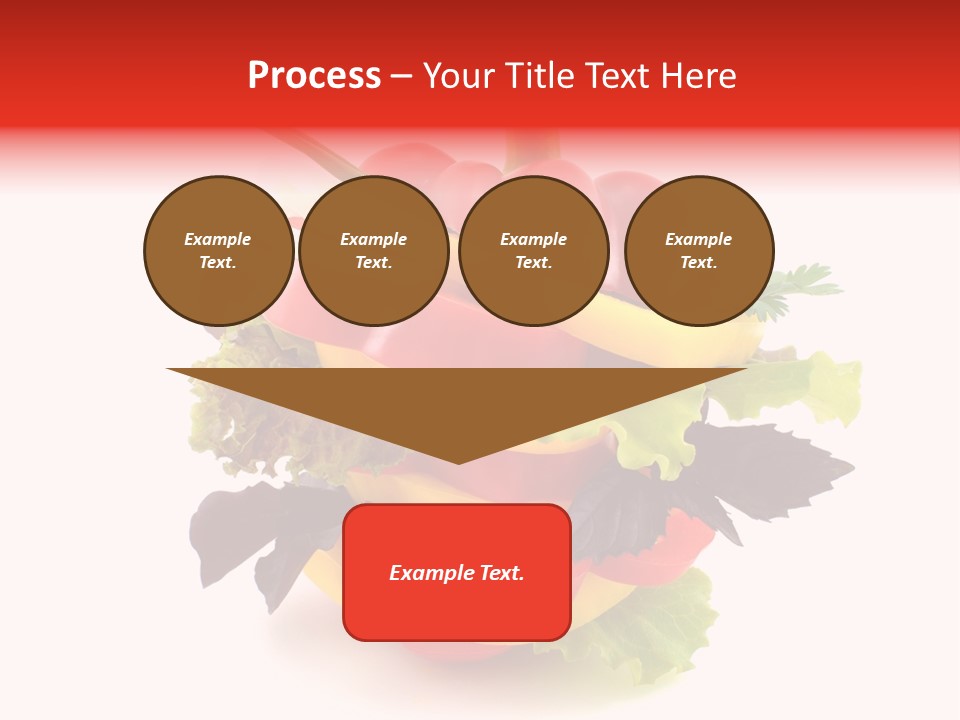 Process – Your Title Text Here

Example Text.

Example Text.

Example Text.

Example Text.

Example Text.